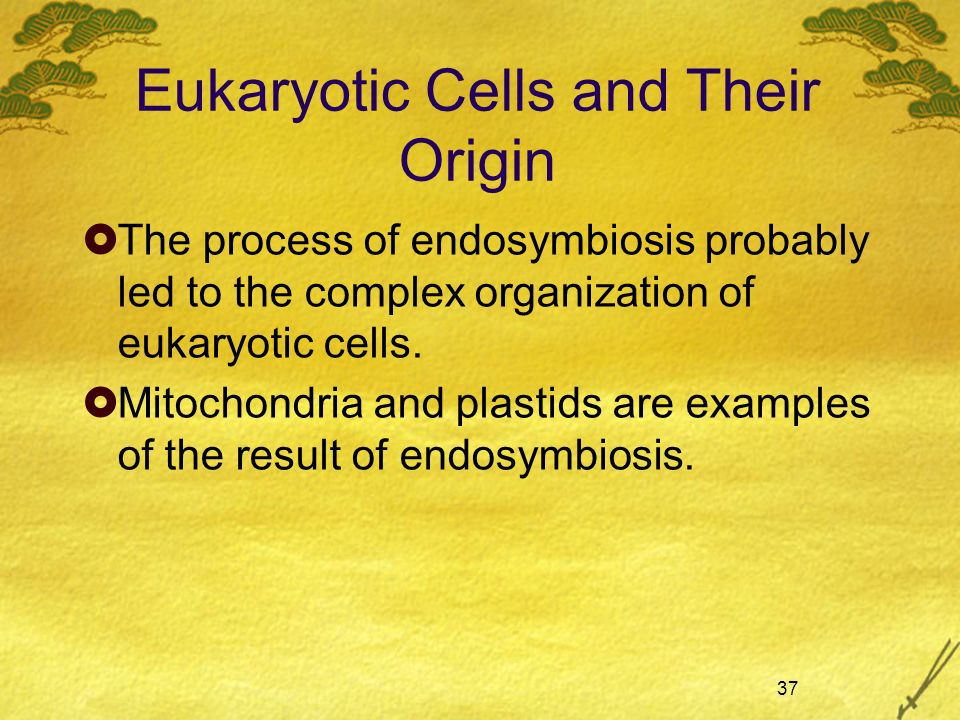 Eukaryotic Cells and Their Origin

The process of endosymbiosis probably led to the complex organization of eukaryotic cells.

Mitochondria and plastids are examples of the result of endosymbiosis.

37